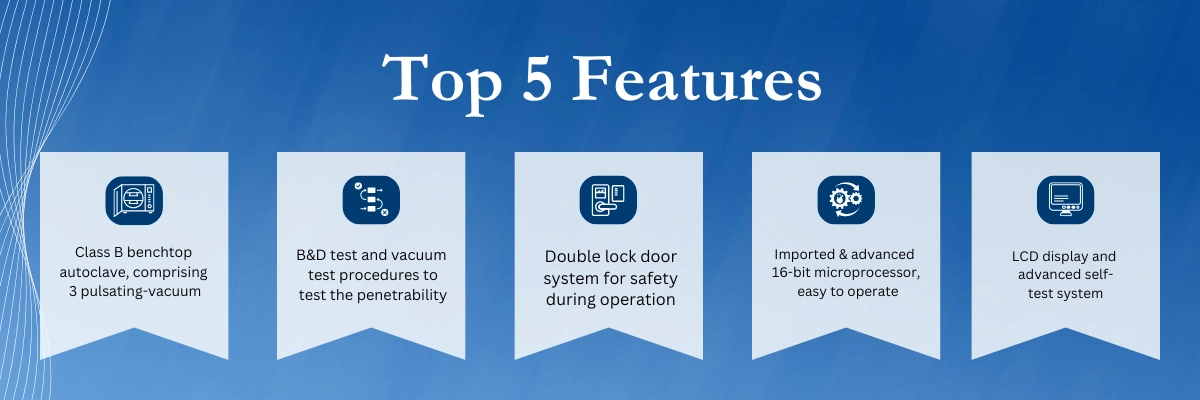 Top 5 Features

Class B benchtop autoclave, comprising 3 pulsating-vacuum

B&D test and vacuum test procedures to test the penetrability

Double lock door system for safety during operation

Imported & advanced 16-bit microprocessor, easy to operate

LCD display and advanced self-test system